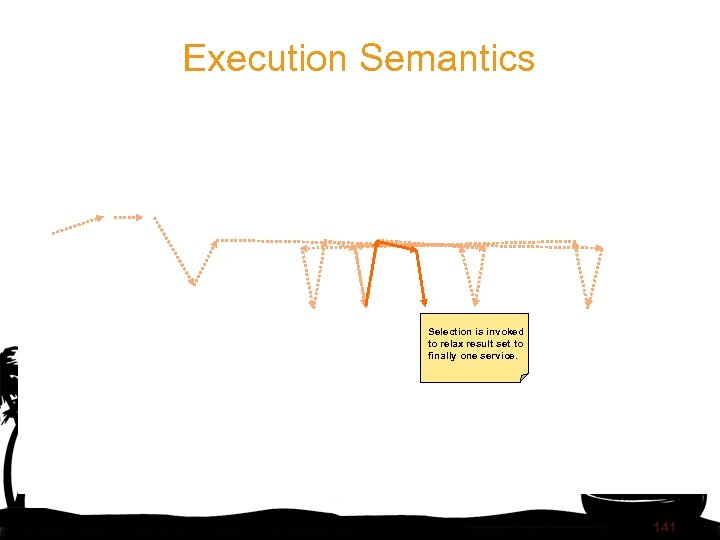 Execution Semantics

Selection is invoked to relax result set to finally one service.

141